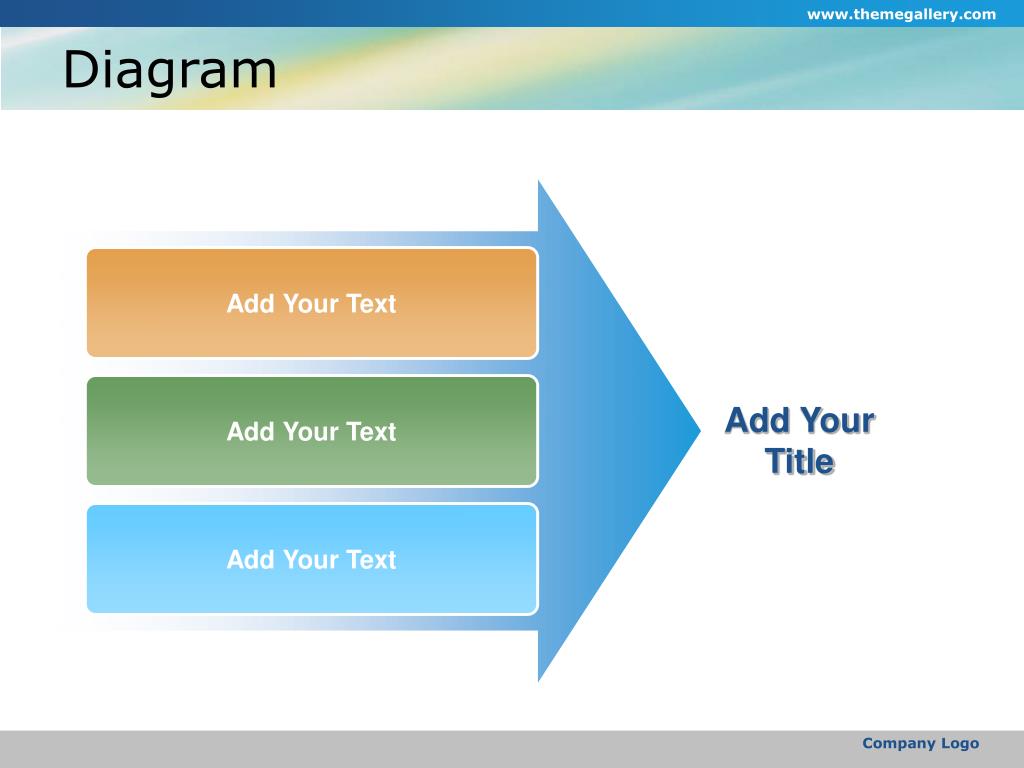 www.themegallery.com

Diagram

Add Your Text

Add Your Text

Add Your Text

Add Your Title

Company Logo